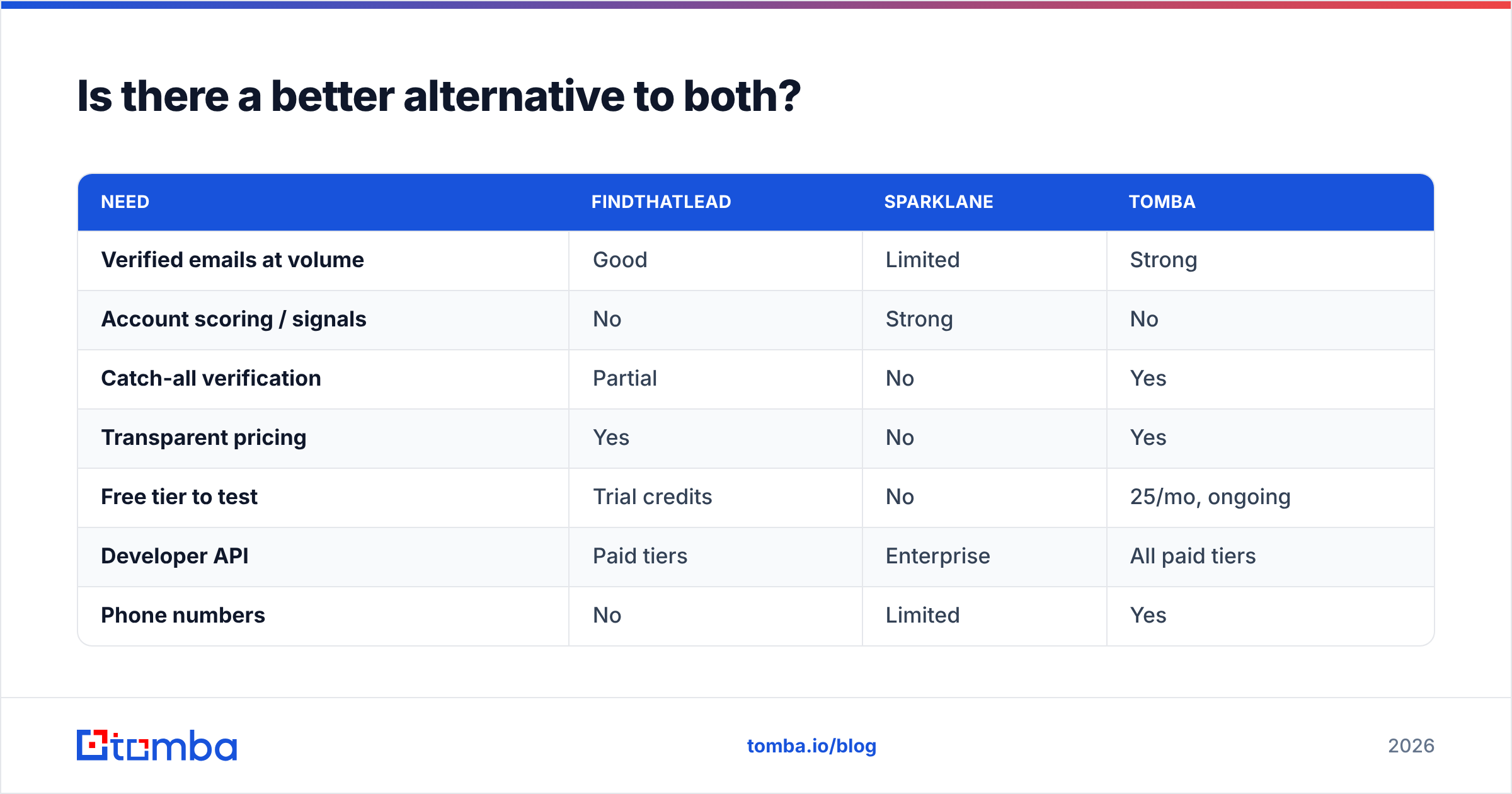 Is there a better alternative to both?

| NEED | FINDTHATLEAD | SPARKLANE | TOMBA |
|---|---|---|---|
| Verified emails at volume | Good | Limited | Strong |
| Account scoring / signals | No | Strong | No |
| Catch-all verification | Partial | No | Yes |
| Transparent pricing | Yes | No | Yes |
| Free tier to test | Trial credits | No | 25/mo, ongoing |
| Developer API | Paid tiers | Enterprise | All paid tiers |
| Phone numbers | No | Limited | Yes |

tomba

tomba.io/blog

2026